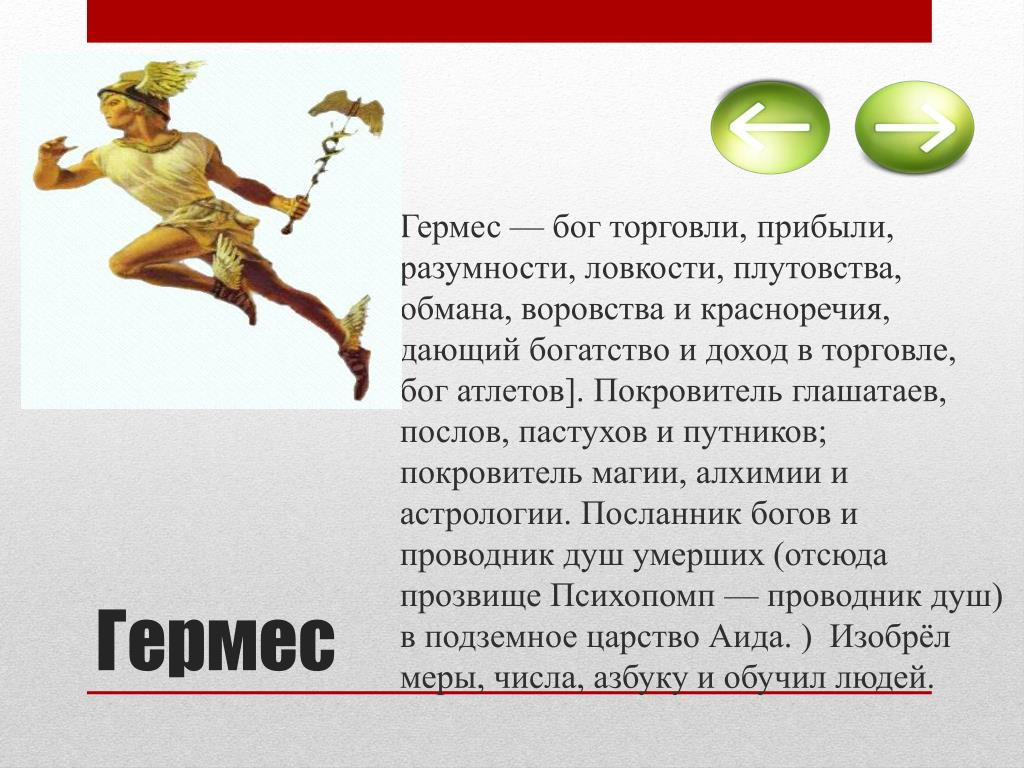 Гермес — бог торговли, прибыли, разумности, ловкости, плутовства, обмана, воровства и красноречия, дающий богатство и доход в торговле, бог атлетов]. Покровитель глашатаев, послов, пастухов и путников; покровитель магии, алхимии и астрологии. Посланник богов и проводник душ умерших (отсюда прозвище Психопомп — проводник душ) в подземное царство Аида. ) Изобрёл меры, числа, азбуку и обучил людей.

Гермес